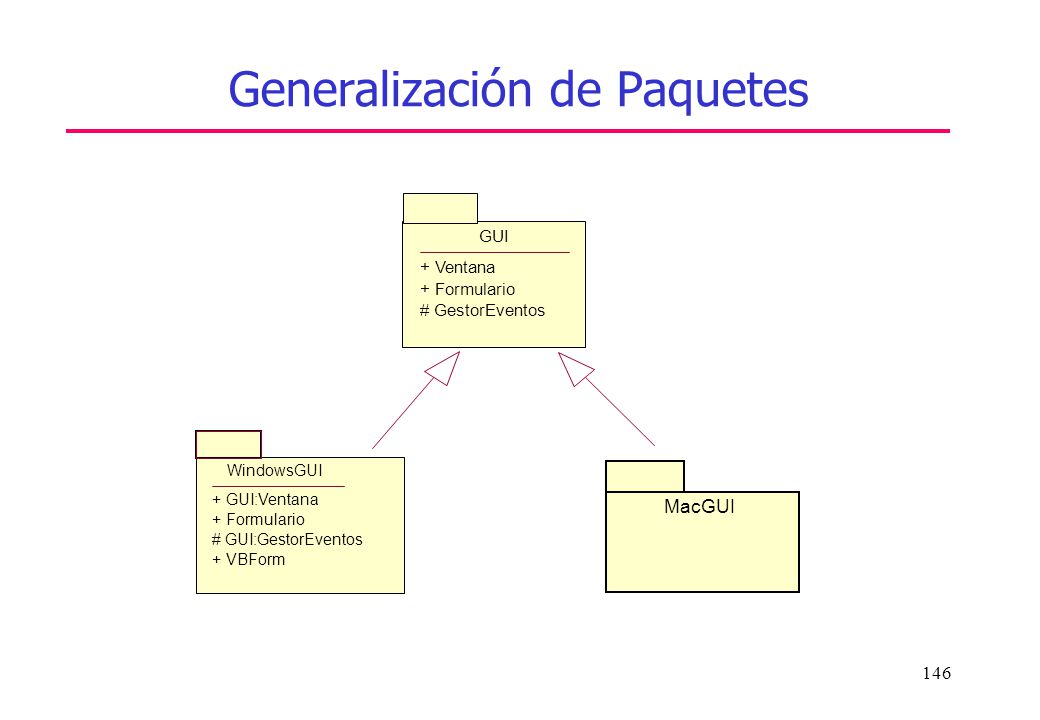 Generalización de Paquetes

GUI

+ Ventana
+ Formulario
# GestorEventos

WindowsGUI

+ GUI:Ventana
+ Formulario
# GUI:GestorEventos
+ VBForm

MacGUI

146